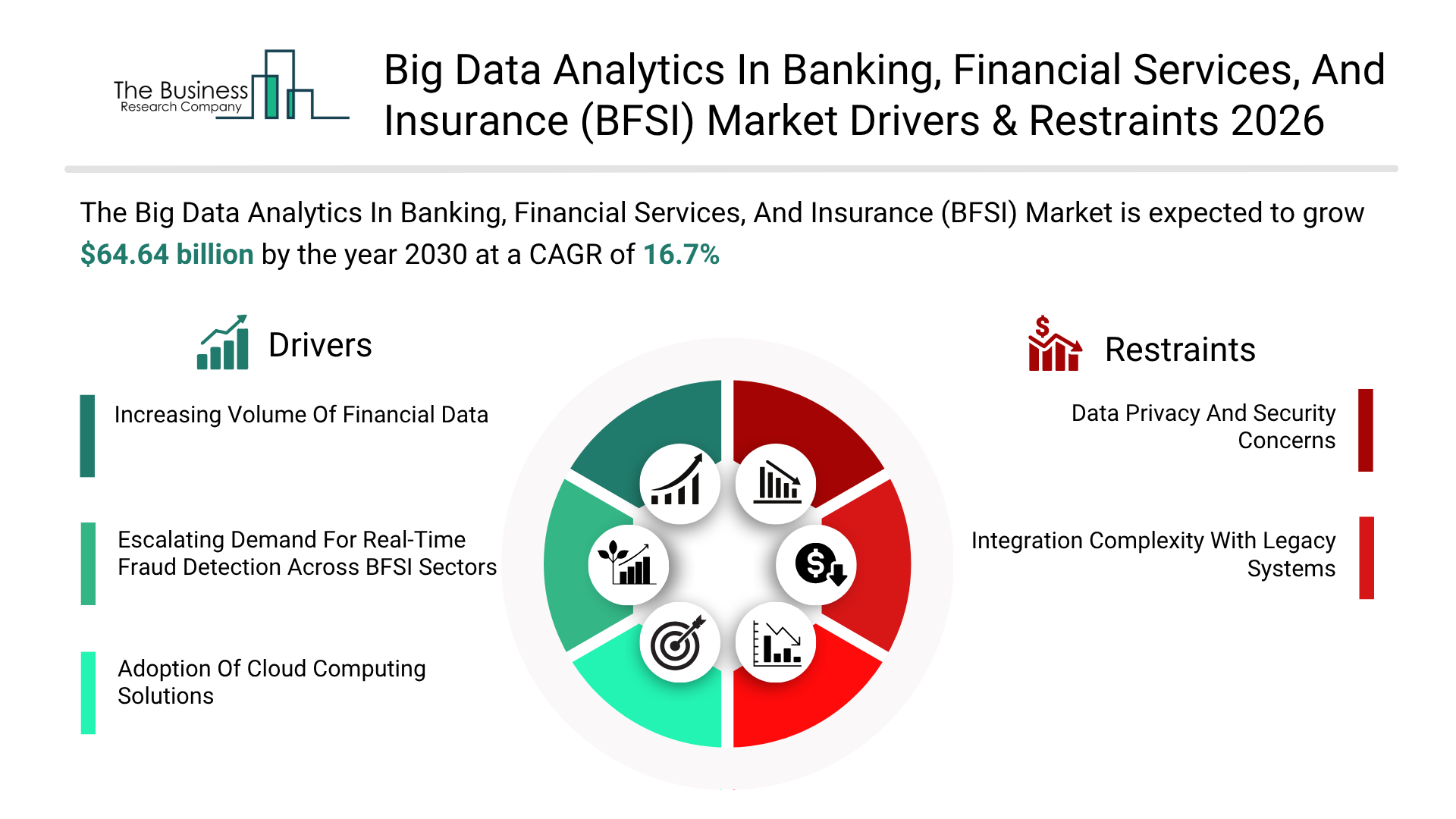 The Business Research Company

Big Data Analytics In Banking, Financial Services, And Insurance (BFSI) Market Drivers & Restraints 2026

The Big Data Analytics In Banking, Financial Services, And Insurance (BFSI) Market is expected to grow $64.64 billion by the year 2030 at a CAGR of 16.7%

Drivers

Increasing Volume Of Financial Data

Escalating Demand For Real-Time Fraud Detection Across BFSI Sectors

Adoption Of Cloud Computing Solutions

Restraints

Data Privacy And Security Concerns

Integration Complexity With Legacy Systems